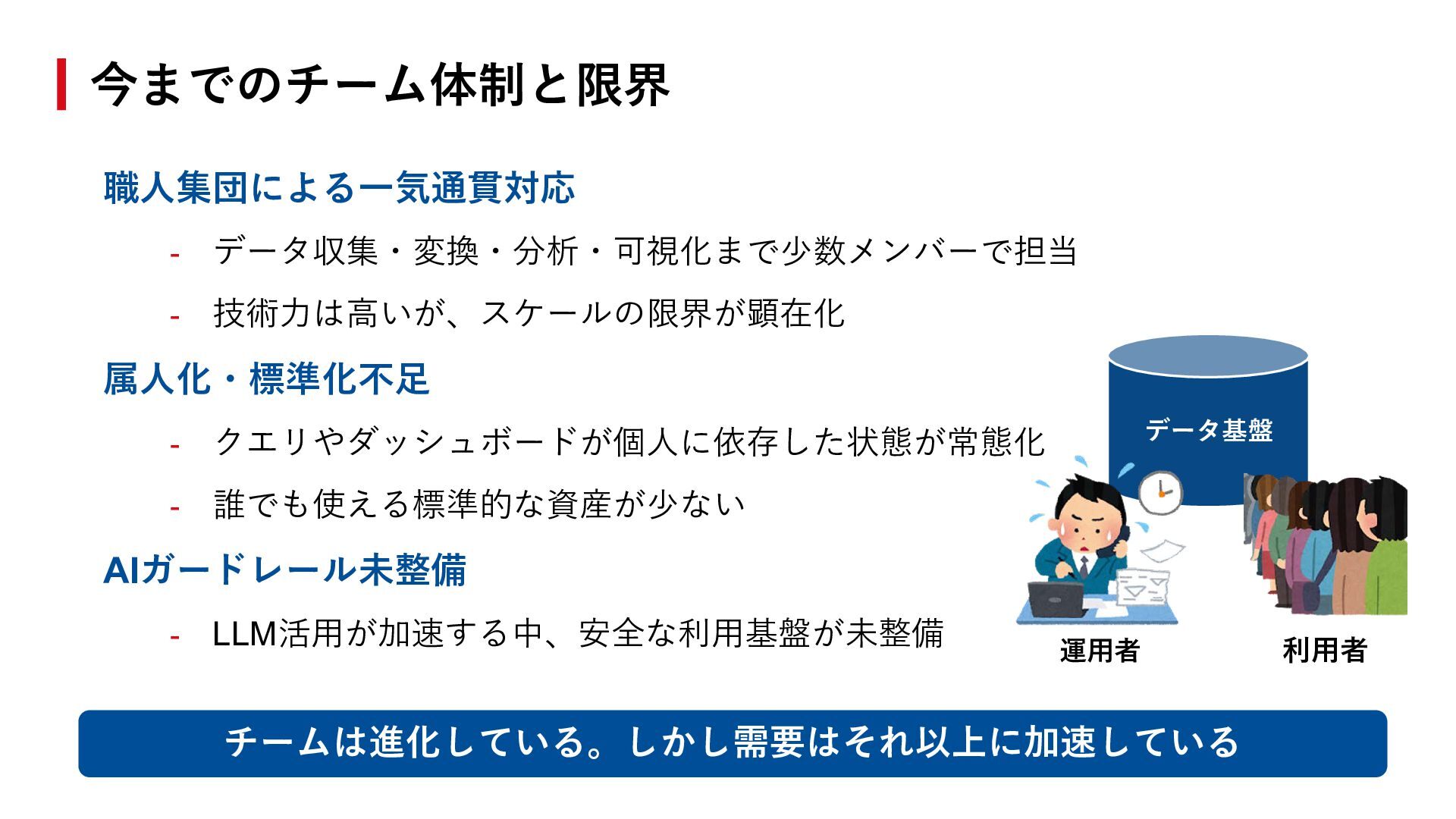 今までのチーム体制と限界

職人集団による一気通貫対応

- データ収集・変換・分析・可視化まで少数メンバーで担当

- 技術力は高いが、スケールの限界が顕在化

属人化・標準化不足

- クエリやダッシュボードが個人に依存した状態が常態化

- 誰でも使える標準的な資産が少ない

AIガードレール未整備

- LLM活用が加速する中、安全な利用基盤が未整備

データ基盤

運用者

利用者

チームは進化している。しかし需要はそれ以上に加速している